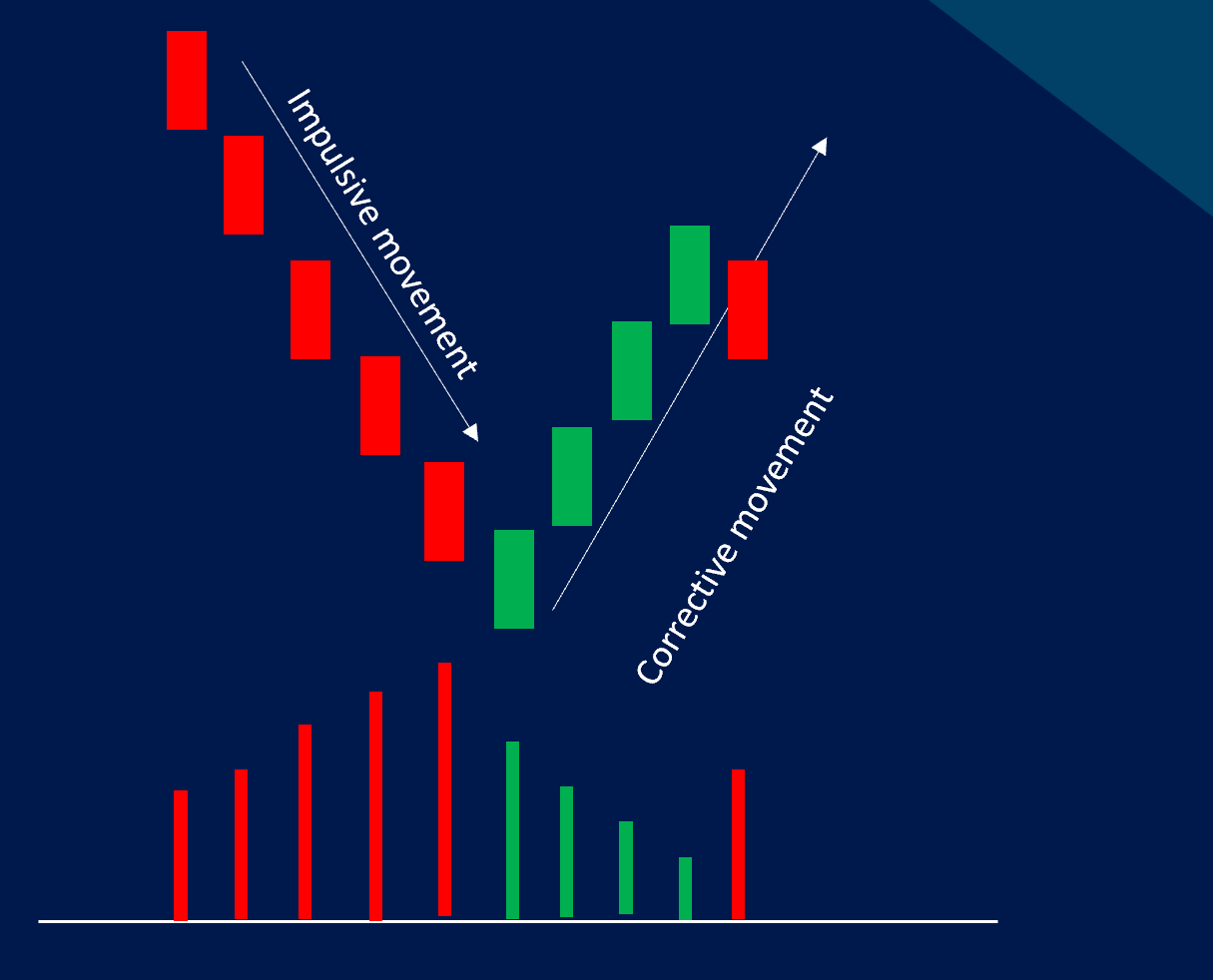 Impulsive movement

Corrective movement